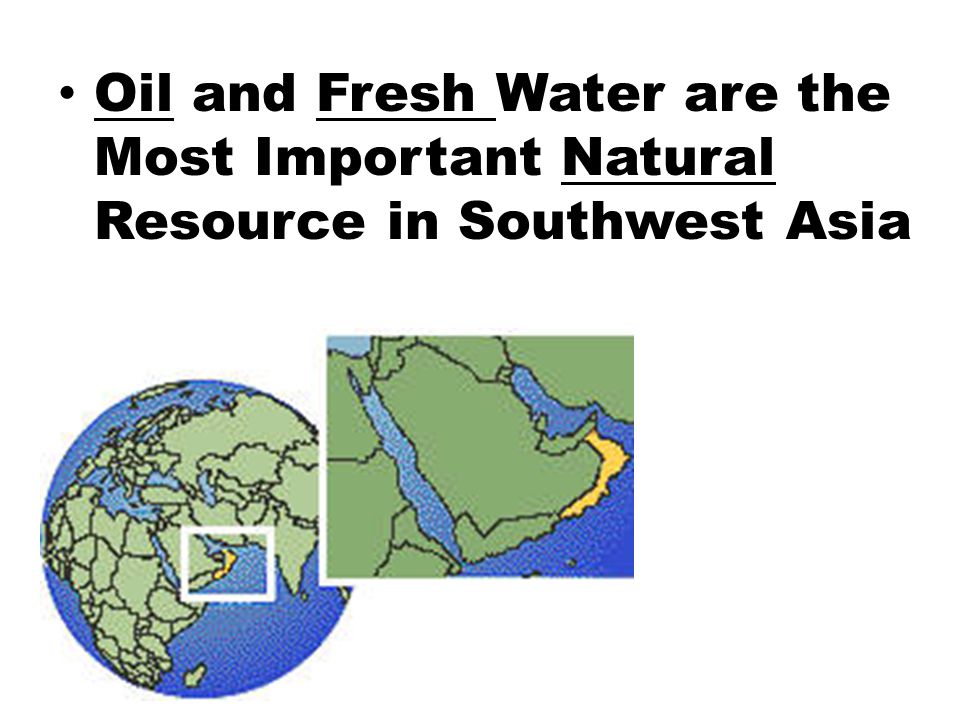 • Oil and Fresh Water are the Most Important Natural Resource in Southwest Asia